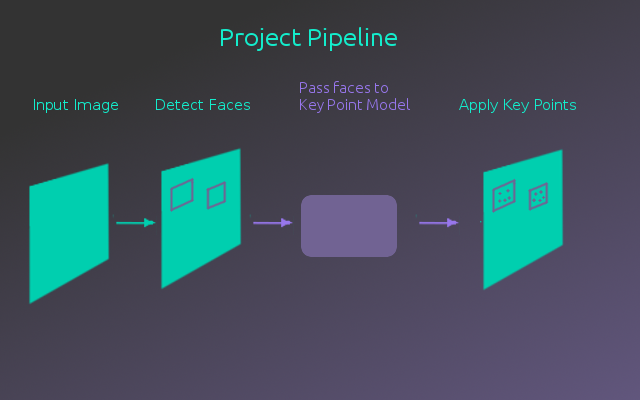 Project Pipeline

Input Image

Detect Faces

Pass faces to Key Point Model

Apply Key Points